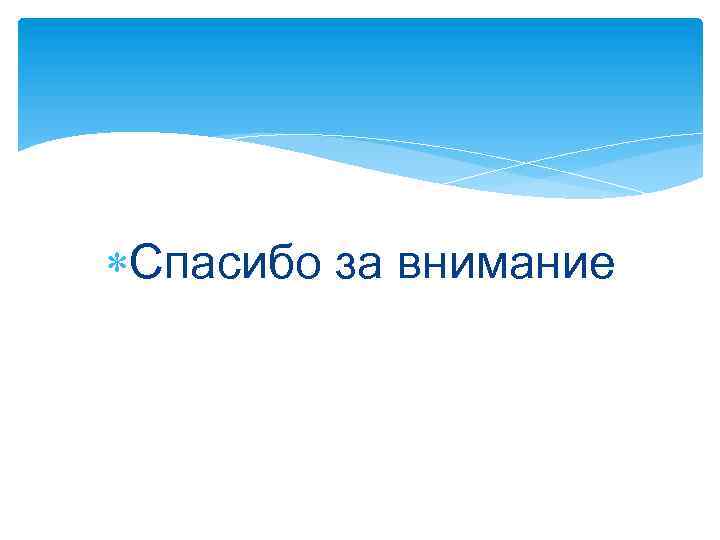 Спасибо за внимание